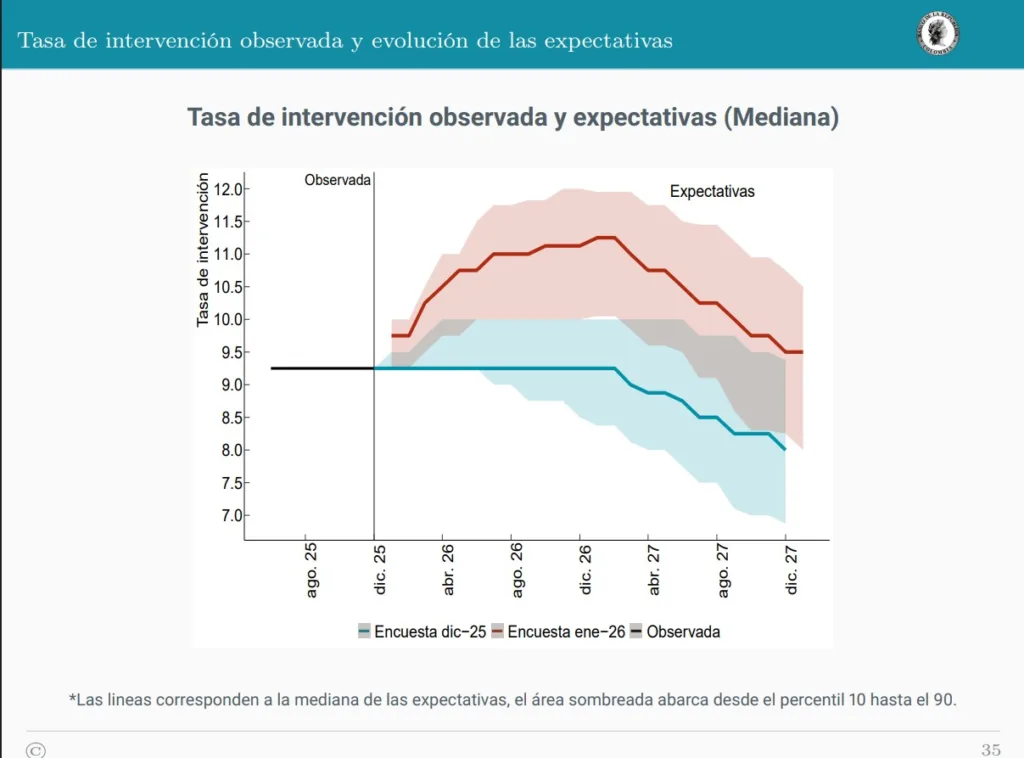 Tasa de intervención observada y evolución de las expectativas

Tasa de intervención observada y expectativas (Mediana)

Tasa de intervención

Observada

Expectativas

12.0
11.5
11.0
10.5
10.0
9.5
9.0
8.5
8.0
7.5
7.0

ago. 25
dic. 25
abr. 26
ago. 26
dic. 26
abr. 27
ago. 27
dic. 27

Encuesta dic−25 Encuesta ene−26 Observada

*Las lineas corresponden a la mediana de las expectativas, el área sombreada abarca desde el percentil 10 hasta el 90.

©

35